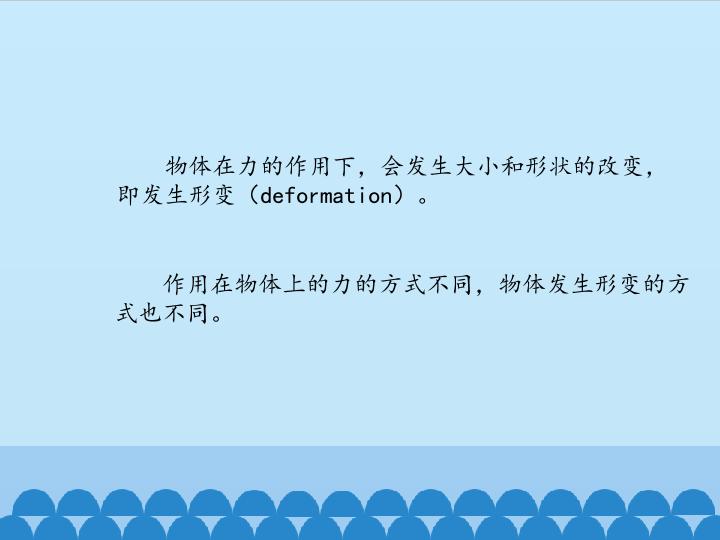 物体在力的作用下，会发生大小和形状的改变，即发生形变（deformation）。

作用在物体上的力的方式不同，物体发生形变的方式也不同。